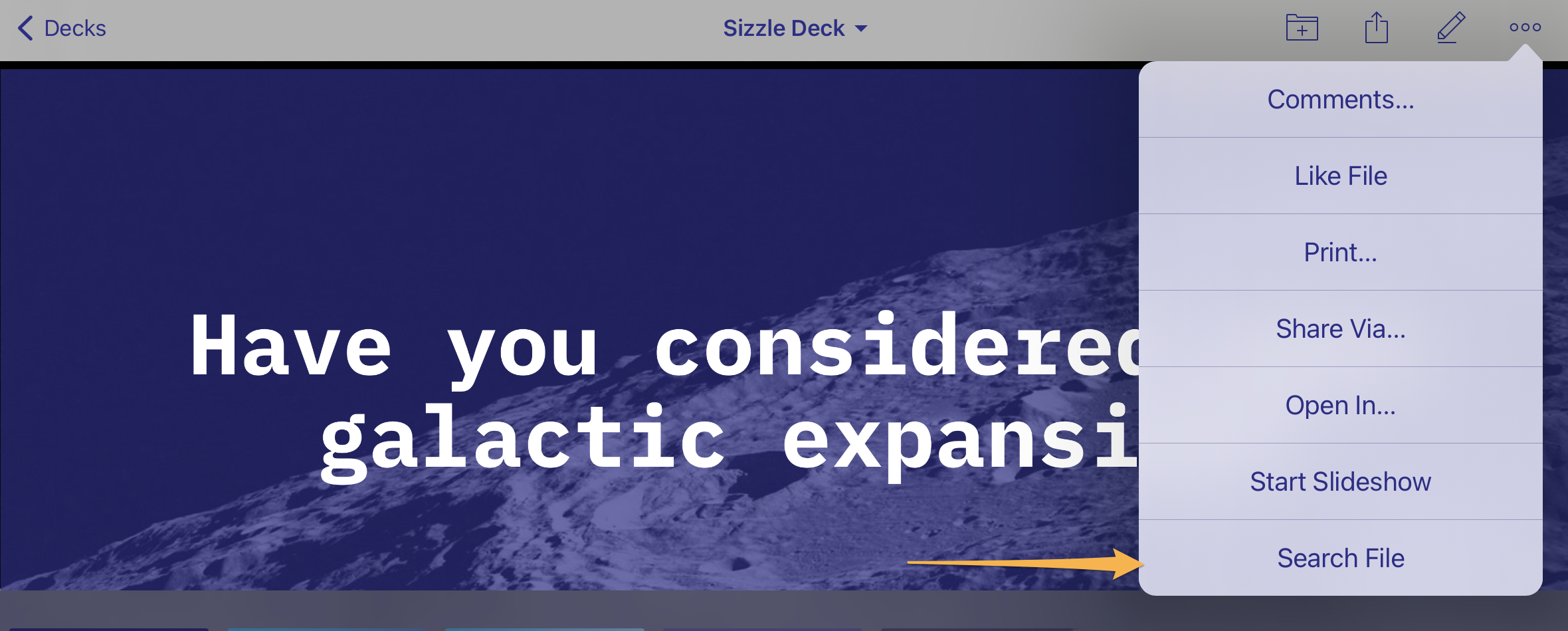 Decks

Sizzle Deck

Have you considered galactic expansi

Comments...

Like File

Print...

Share Via...

Open In...

Start Slideshow

Search File